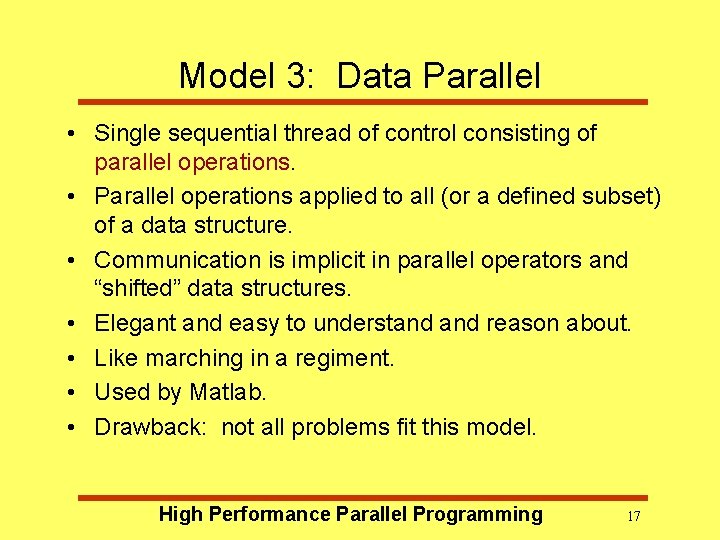 Model 3: Data Parallel

• Single sequential thread of control consisting of parallel operations.
• Parallel operations applied to all (or a defined subset) of a data structure.
• Communication is implicit in parallel operators and “shifted” data structures.
• Elegant and easy to understand and reason about.
• Like marching in a regiment.
• Used by Matlab.
• Drawback: not all problems fit this model.

High Performance Parallel Programming 17